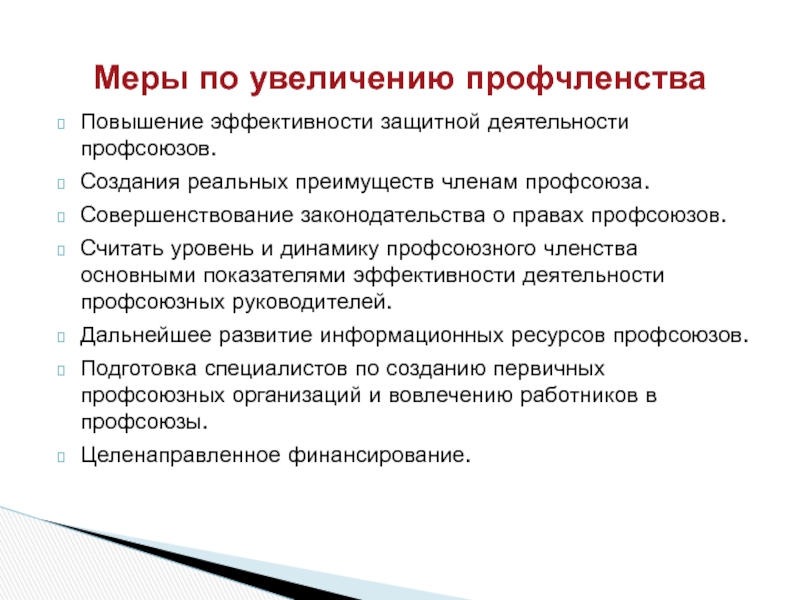 Меры по увеличению профчленства

Повышение эффективности защитной деятельности профсоюзов.

Создания реальных преимуществ членам профсоюза.

Совершенствование законодательства о правах профсоюзов.

Считать уровень и динамику профсоюзного членства основными показателями эффективности деятельности профсоюзных руководителей.

Дальнейшее развитие информационных ресурсов профсоюзов.

Подготовка специалистов по созданию первичных профсоюзных организаций и вовлечению работников в профсоюзы.

Целенаправленное финансирование.